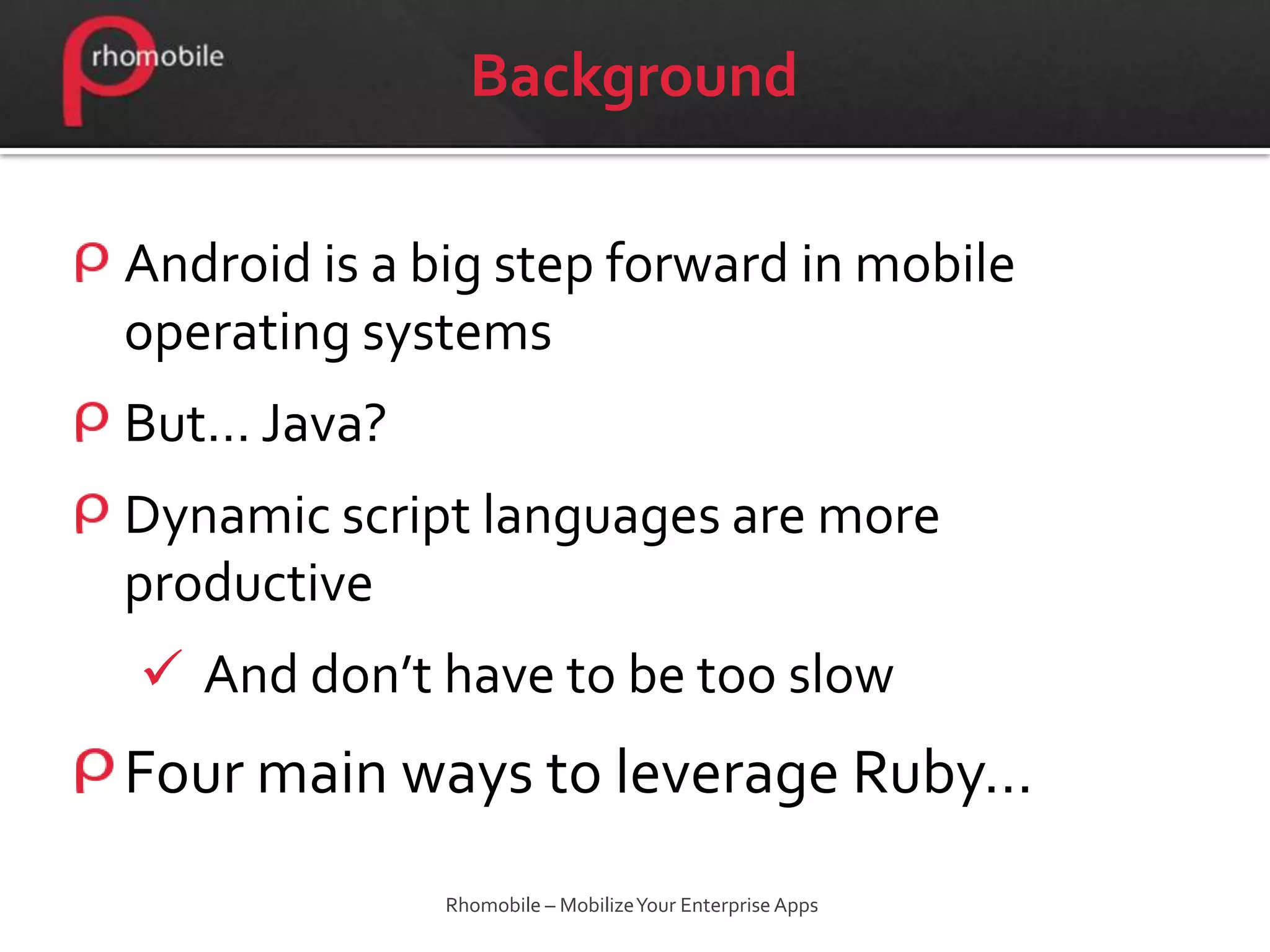 rhomobile

Background

Android is a big step forward in mobile operating systems

But… Java?

Dynamic script languages are more productive

✓ And don't have to be too slow

Four main ways to leverage Ruby…

Rhomobile – Mobilize Your Enterprise Apps